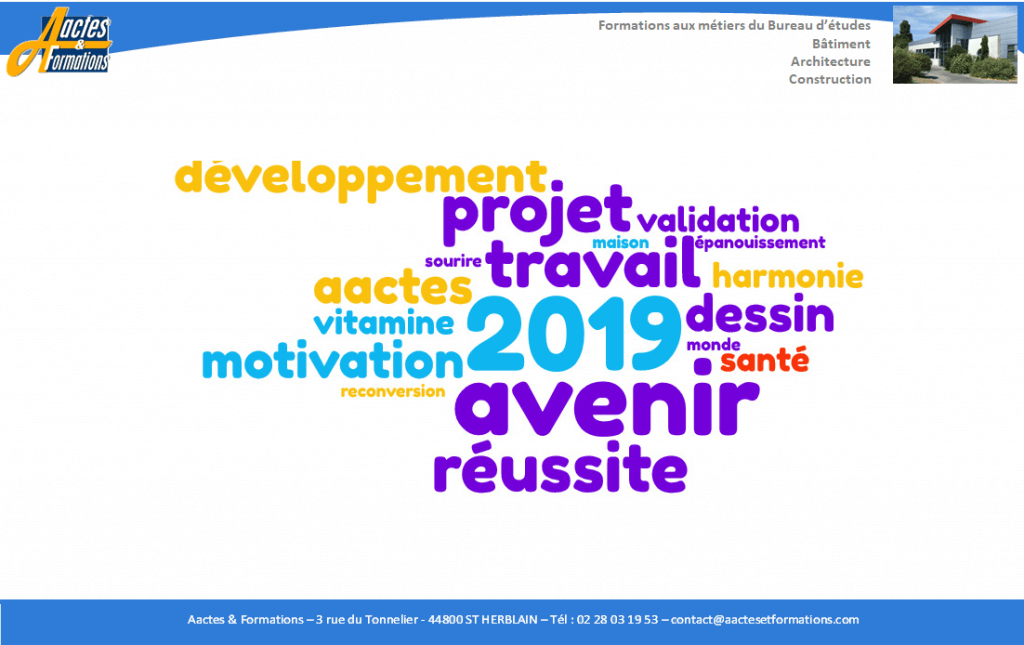 Aactes & Formations

Formations aux métiers du Bureau d'études
Bâtiment
Architecture
Construction

développement
projet
validation
maison
épanouissement
sourire
travail
harmonie
aactes
vitamine
2019
dessin
motivation
monde
santé
reconversion
avenir
réussite

Aactes & Formations – 3 rue du Tonnelier - 44800 ST HERBLAIN – Tél : 02 28 03 19 53 – contact@aactesetformations.com